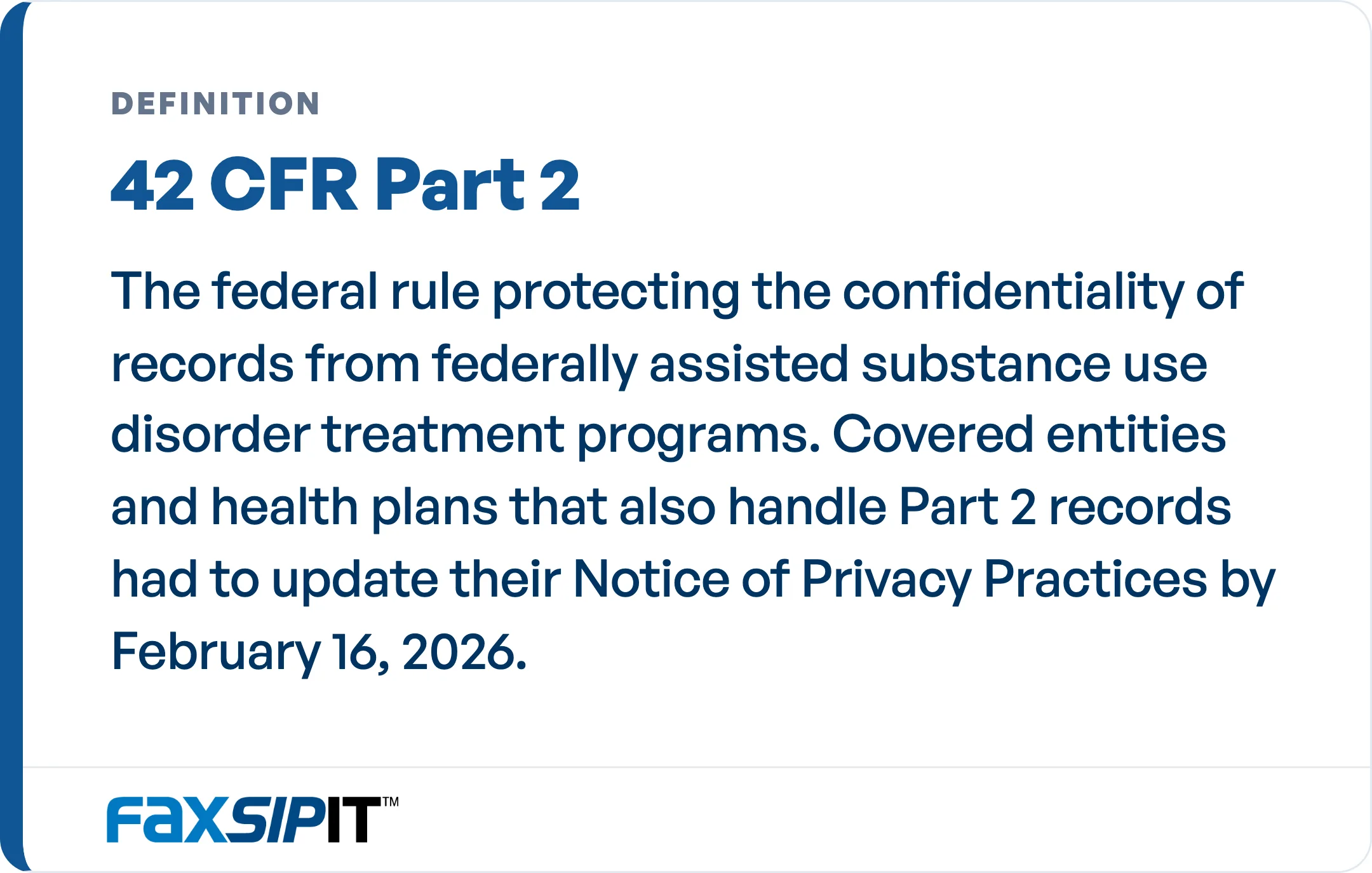 DEFINITION

42 CFR Part 2

The federal rule protecting the confidentiality of records from federally assisted substance use disorder treatment programs. Covered entities and health plans that also handle Part 2 records had to update their Notice of Privacy Practices by February 16, 2026.

FaxSIPIT™